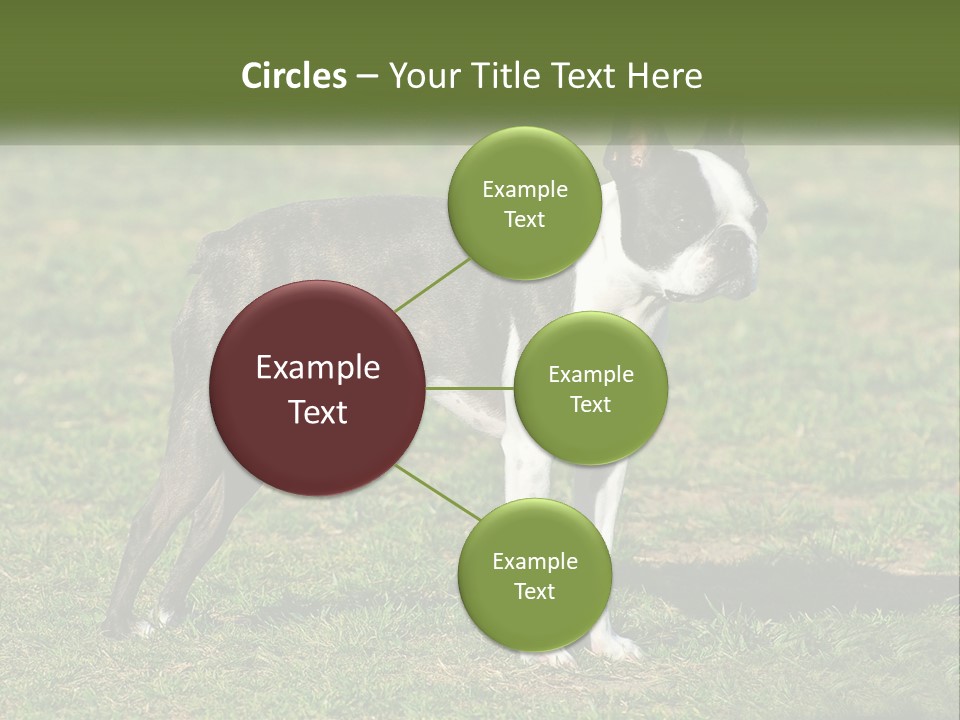 Circles – Your Title Text Here

Example Text

Example Text

Example Text

Example Text